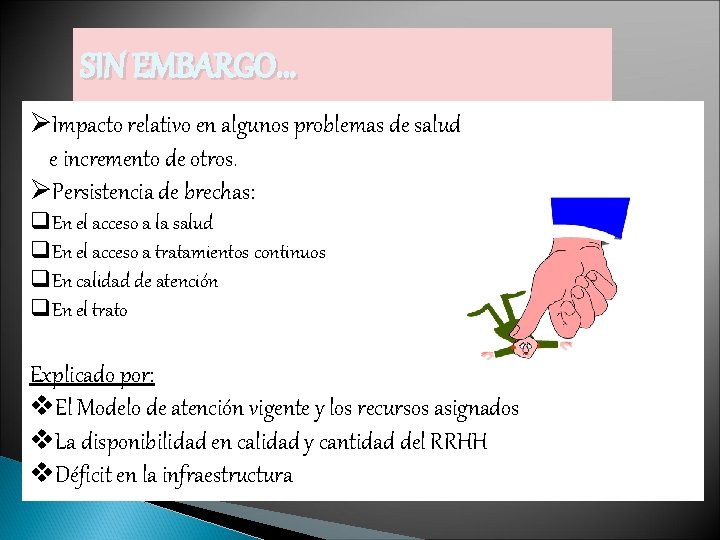 SIN EMBARGO…

➢Impacto relativo en algunos problemas de salud e incremento de otros.

➢Persistencia de brechas:

❑En el acceso a la salud

❑En el acceso a tratamientos continuos

❑En calidad de atención

❑En el trato

Explicado por:

❖El Modelo de atención vigente y los recursos asignados

❖La disponibilidad en calidad y cantidad del RRHH

❖Déficit en la infraestructura